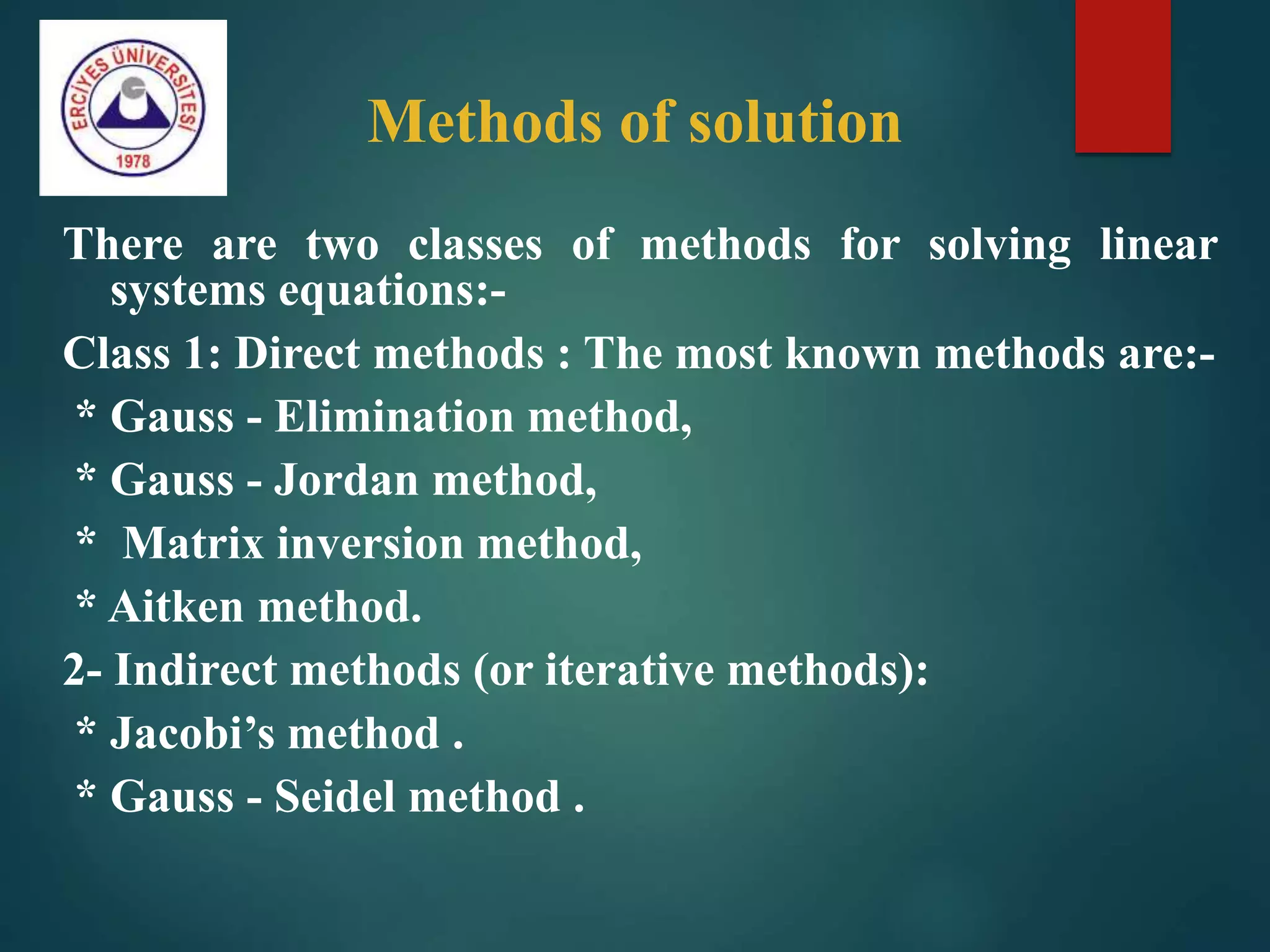 ERCİYES ÜNİVERSİTESİ
1978

Methods of solution

There are two classes of methods for solving linear systems equations:-

Class 1: Direct methods : The most known methods are:-

* Gauss - Elimination method,

* Gauss - Jordan method,

* Matrix inversion method,

* Aitken method.

2- Indirect methods (or iterative methods):

* Jacobi’s method .

* Gauss - Seidel method .